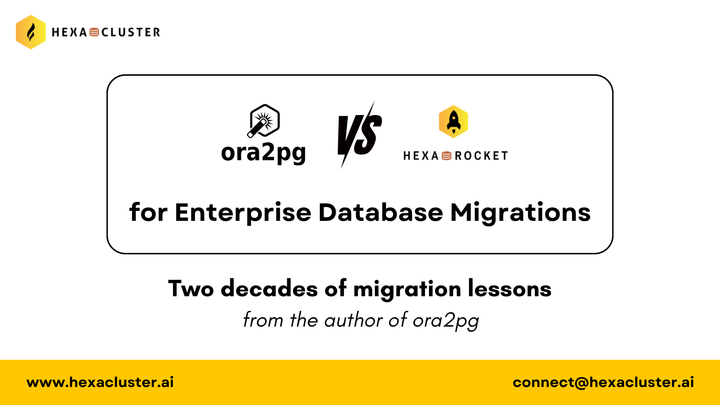 HEXA CLUSTER

ora2pg

VS

HEXA ROCKET

for Enterprise Database Migrations

Two decades of migration lessons

from the author of ora2pg

www.hexacluster.ai

connect@hexacluster.ai